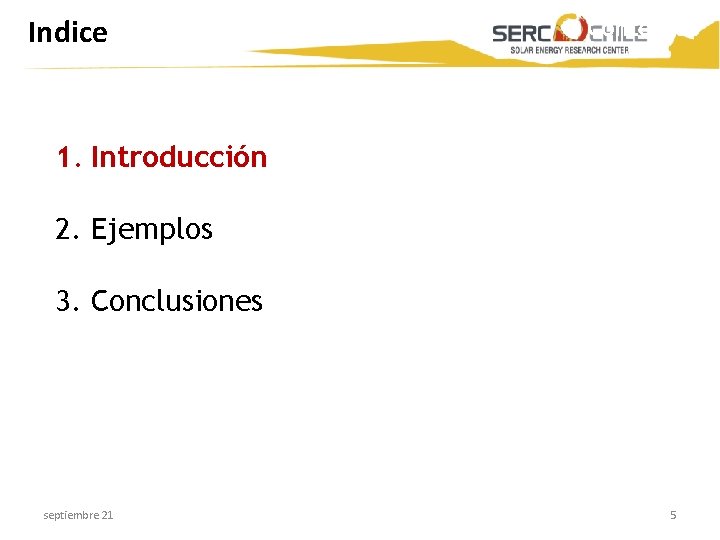 Indice

SERC CHILE
SOLAR ENERGY RESEARCH CENTER

1. Introducción

2. Ejemplos

3. Conclusiones

septiembre 21

5